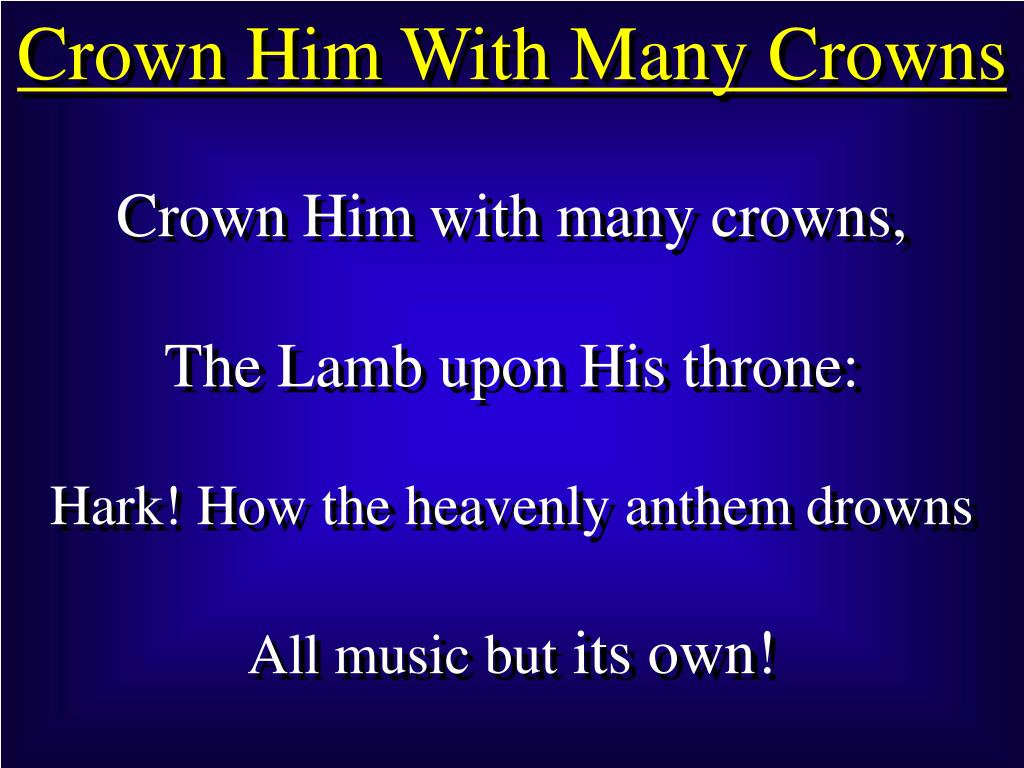 Crown Him With Many Crowns

Crown Him with many crowns,

The Lamb upon His throne:

Hark! How the heavenly anthem drowns

All music but its own!